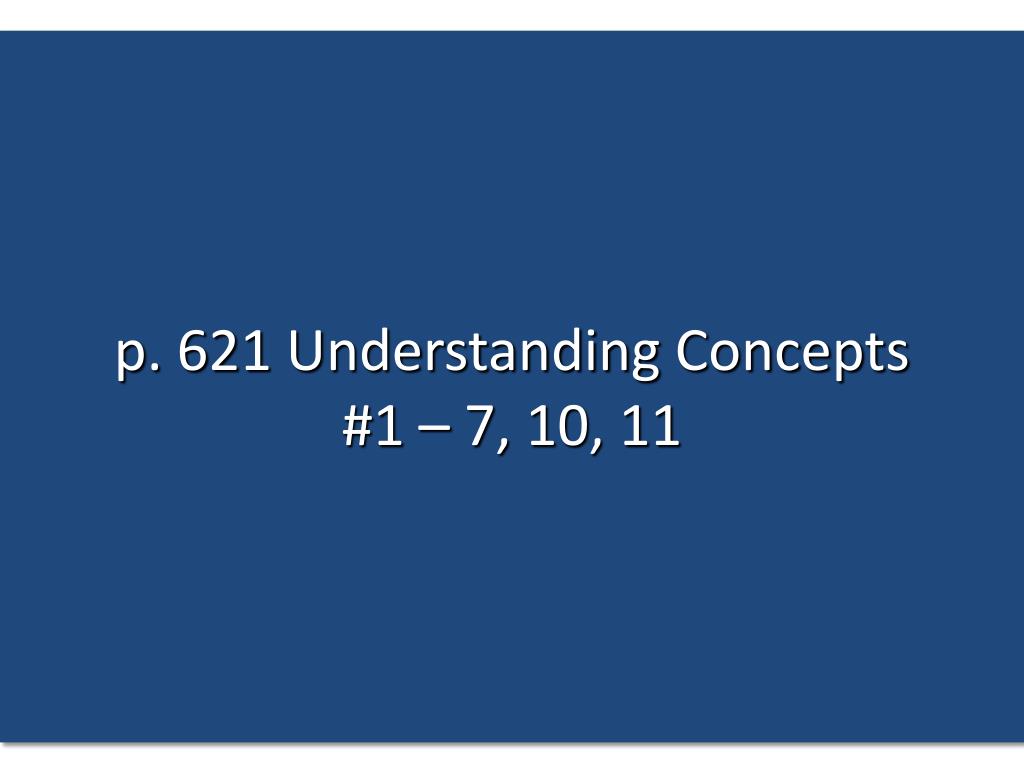 p. 621 Understanding Concepts
#1 – 7, 10, 11